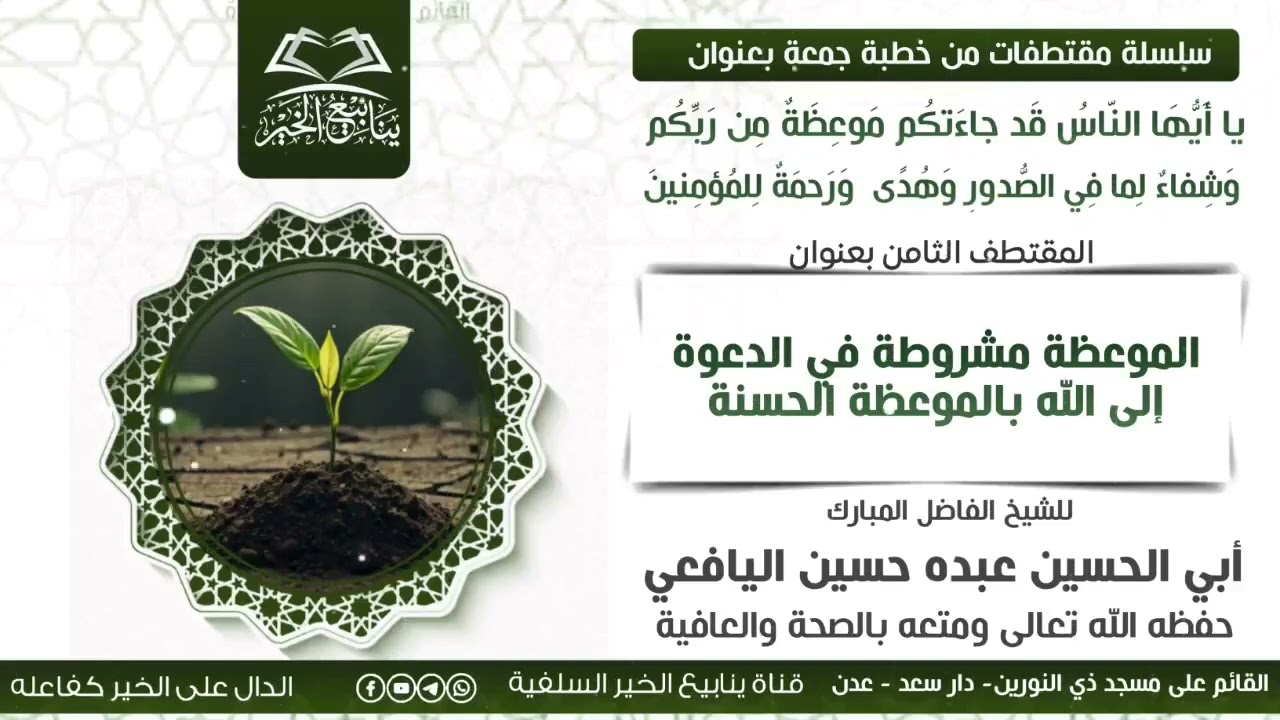 ينابيع الخير

سلسلة مقتطفات من خطبة جمعة بعنوان

يا أَيُّهَا النّاسُ قَد جاءَتكُم مَوعِظَةٌ مِن رَبِّكُم وَشِفاءٌ لِما فِي الصُّدورِ وَهُدًى وَرَحمَةٌ لِلمُؤمِنينَ

المقتطف الثامن بعنوان

الموعظة مشروطة في الدعوة إلى الله بالموعظة الحسنة

للشيخ الفاضل المبارك

أبي الحسين عبده حسين اليافعي

حفظه الله تعالى ومتعه بالصحة والعافية

القائم على مسجد ذي النورين- دار سعد - عدن قناة ينابيع الخير السلفية الدال على الخير كفاعله